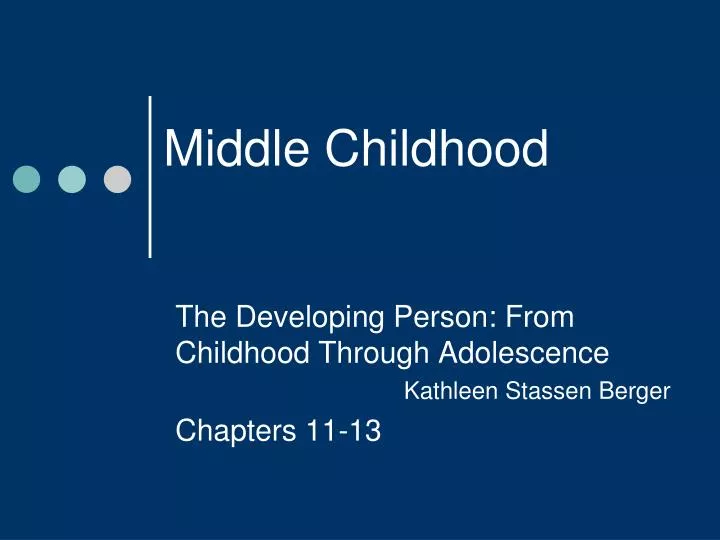 Middle Childhood

The Developing Person: From Childhood Through Adolescence

Kathleen Stassen Berger

Chapters 11-13